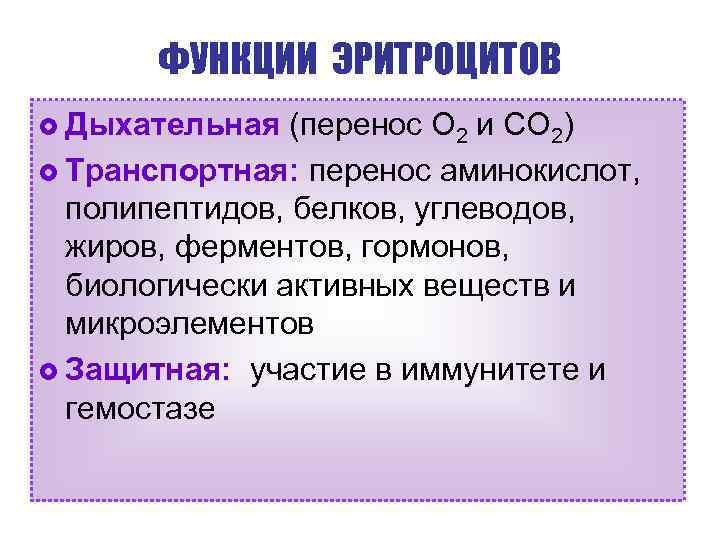 ФУНКЦИИ ЭРИТРОЦИТОВ

Дыхательная (перенос $O_2$ и $CO_2$)

Транспортная: перенос аминокислот, полипептидов, белков, углеводов, жиров, ферментов, гормонов, биологически активных веществ и микроэлементов

Защитная: участие в иммунитете и гемостазе